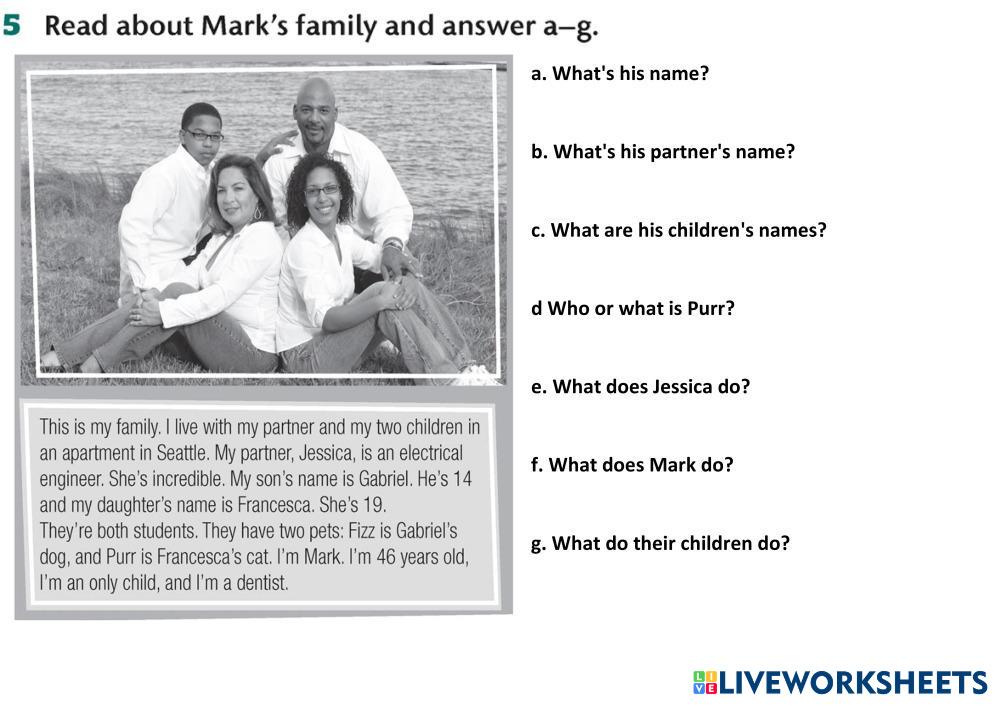 5 Read about Mark's family and answer a–g.

This is my family. I live with my partner and my two children in an apartment in Seattle. My partner, Jessica, is an electrical engineer. She's incredible. My son's name is Gabriel. He's 14 and my daughter's name is Francesca. She's 19.
They're both students. They have two pets: Fizz is Gabriel's dog, and Purr is Francesca's cat. I'm Mark. I'm 46 years old, I'm an only child, and I'm a dentist.

a. What's his name?

b. What's his partner's name?

c. What are his children's names?

d Who or what is Purr?

e. What does Jessica do?

f. What does Mark do?

g. What do their children do?

LIVEWORKSHEETS